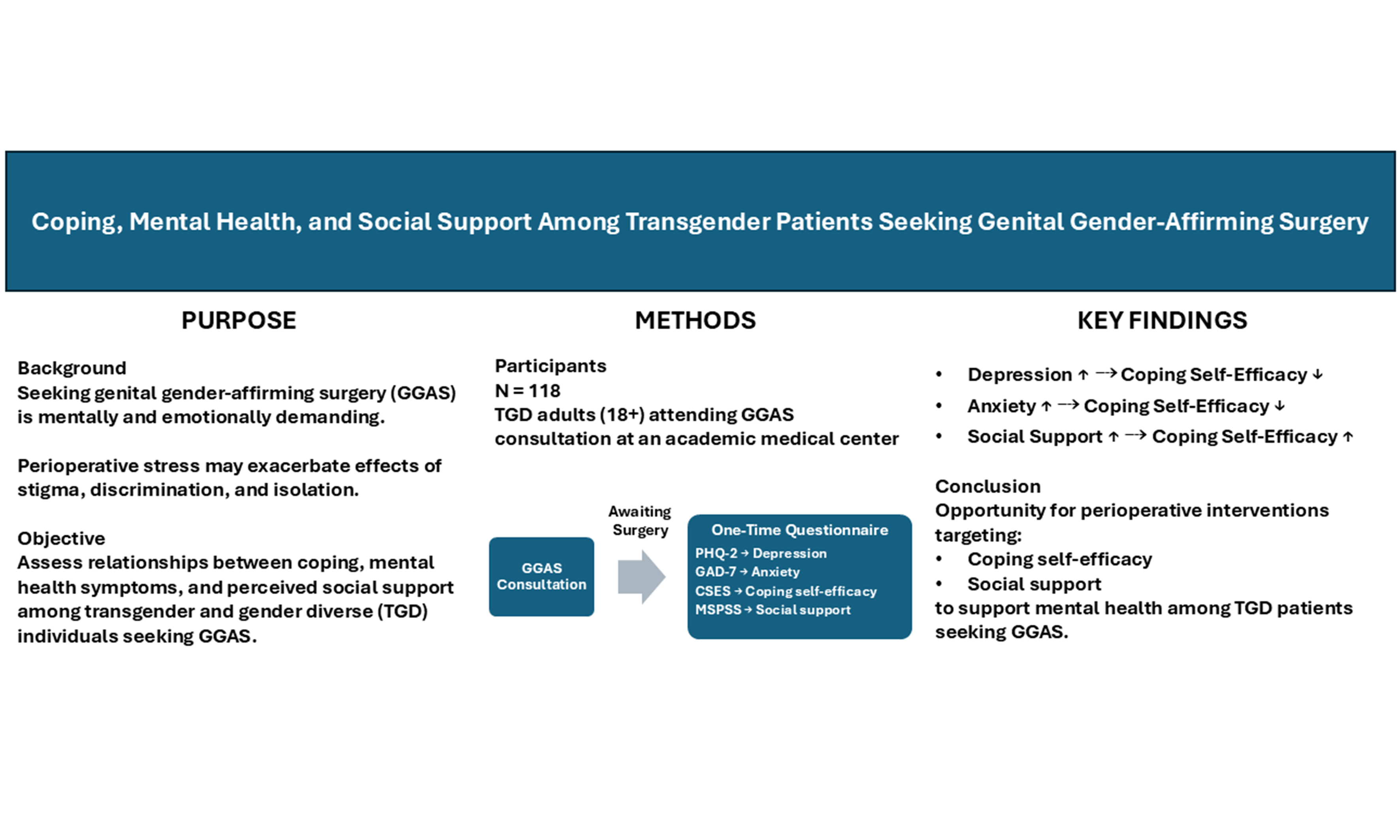 Coping, Mental Health, and Social Support Among Transgender Patients Seeking Genital Gender-Affirming Surgery

PURPOSE

Background
Seeking genital gender-affirming surgery (GGAS) is mentally and emotionally demanding.

Perioperative stress may exacerbate effects of stigma, discrimination, and isolation.

Objective
Assess relationships between coping, mental health symptoms, and perceived social support among transgender and gender diverse (TGD) individuals seeking GGAS.

METHODS

Participants
N = 118
TGD adults (18+) attending GGAS consultation at an academic medical center

GGAS Consultation

Awaiting Surgery

One-Time Questionnaire
PHQ-2 → Depression
GAD-7 → Anxiety
CSES → Coping self-efficacy
MSPSS → Social support

KEY FINDINGS

• Depression ↑ → Coping Self-Efficacy ↓
• Anxiety ↑ → Coping Self-Efficacy ↓
• Social Support ↑ → Coping Self-Efficacy ↑

Conclusion
Opportunity for perioperative interventions targeting:
• Coping self-efficacy
• Social support
to support mental health among TGD patients seeking GGAS.